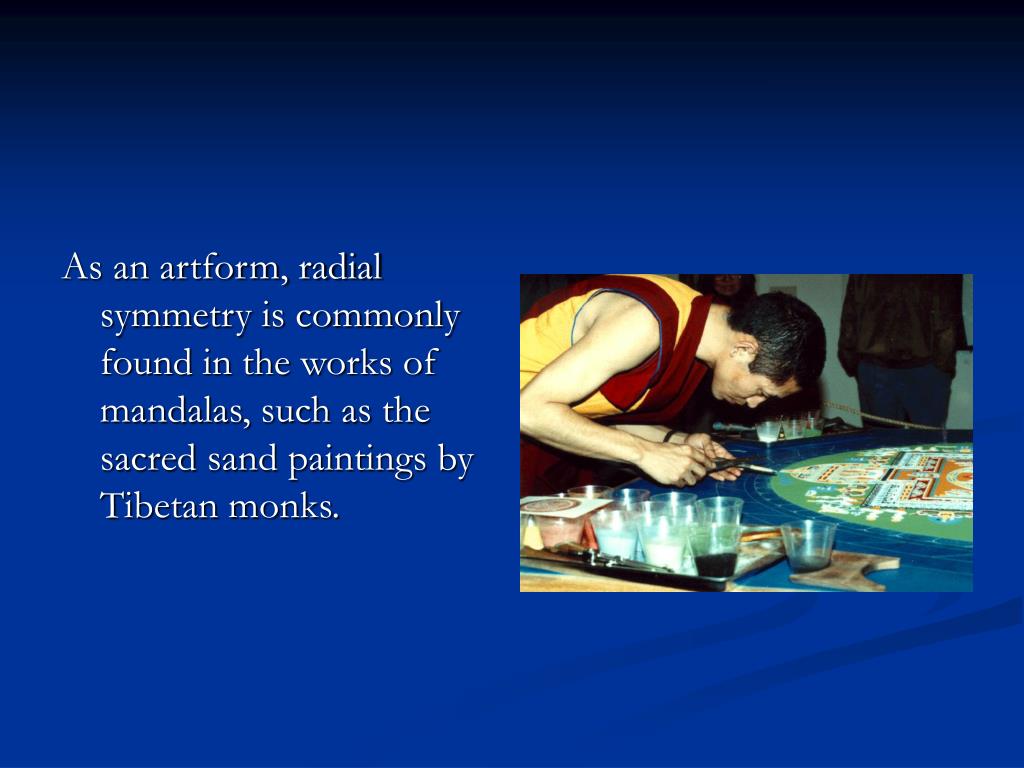 As an artform, radial symmetry is commonly found in the works of mandalas, such as the sacred sand paintings by Tibetan monks.